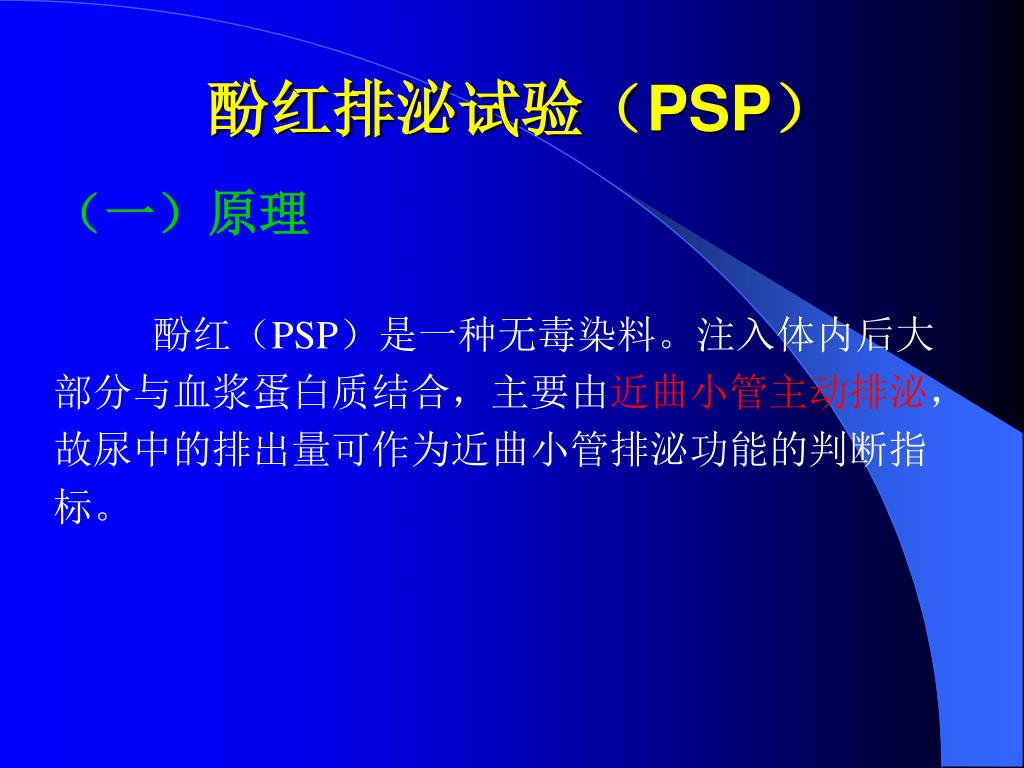 酚红排泌试验（PSP）

（一）原理

酚红（PSP）是一种无毒染料。注入体内后大部分与血浆蛋白质结合，主要由近曲小管主动排泌，故尿中的排出量可作为近曲小管排泌功能的判断指标。